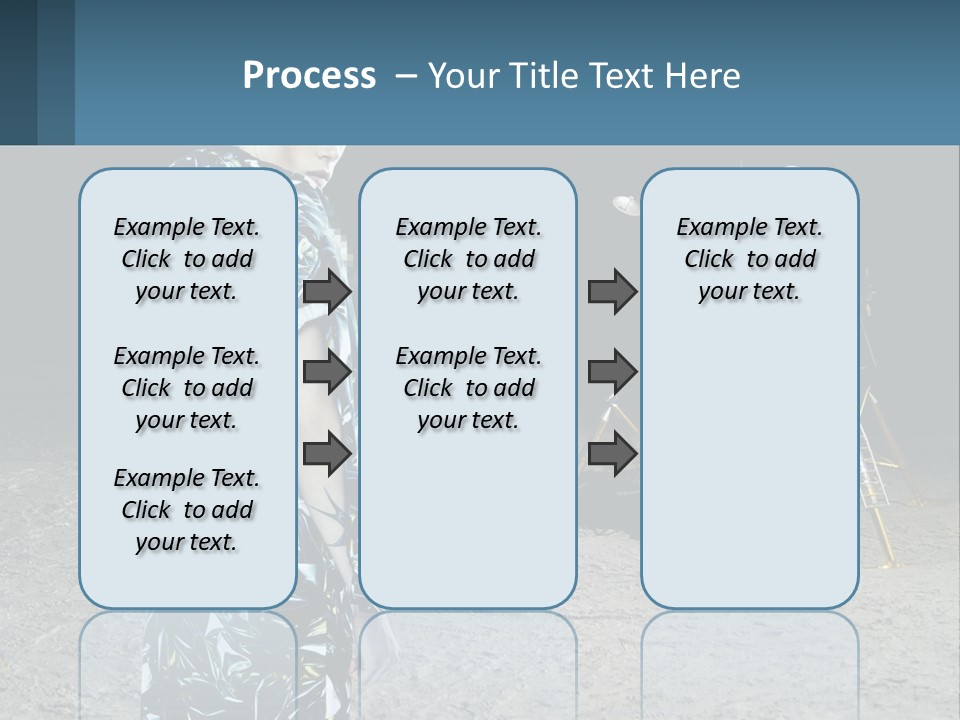 Process – Your Title Text Here

Example Text. Click to add your text.

Example Text. Click to add your text.

Example Text. Click to add your text.

Example Text. Click to add your text.

Example Text. Click to add your text.

Example Text. Click to add your text.